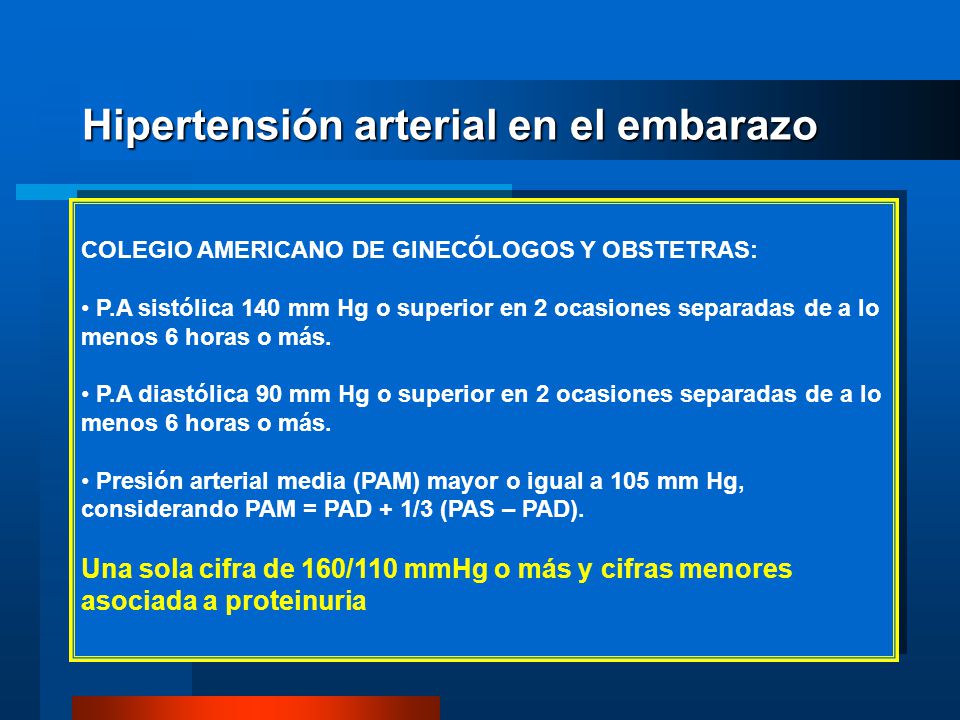 Hipertensión arterial en el embarazo

COLEGIO AMERICANO DE GINECÓLOGOS Y OBSTETRAS:

• P.A sistólica 140 mm Hg o superior en 2 ocasiones separadas de a lo menos 6 horas o más.

• P.A diastólica 90 mm Hg o superior en 2 ocasiones separadas de a lo menos 6 horas o más.

• Presión arterial media (PAM) mayor o igual a 105 mm Hg, considerando PAM = PAD + 1/3 (PAS – PAD).

Una sola cifra de 160/110 mmHg o más y cifras menores asociada a proteinuria